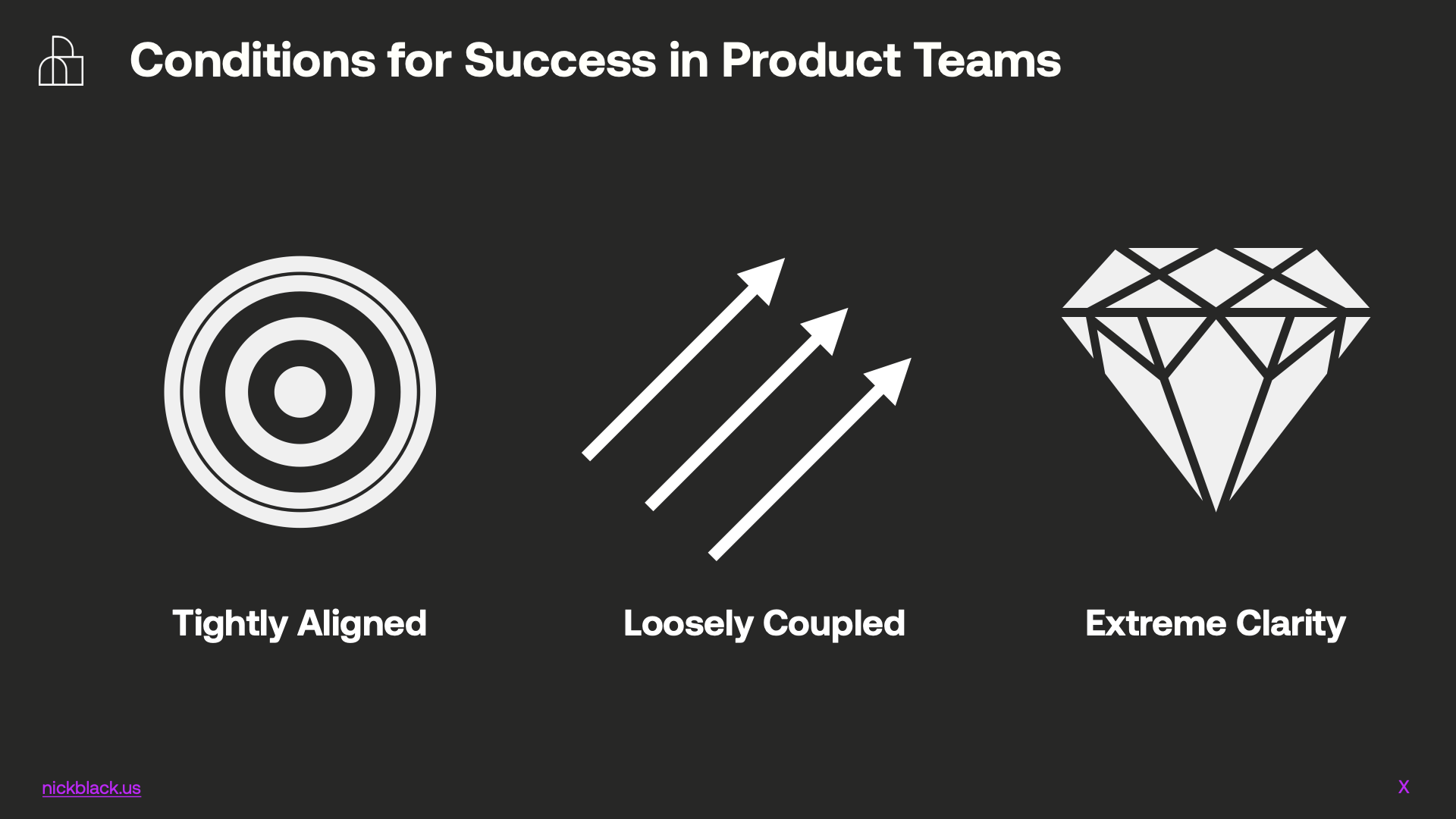 Conditions for Success in Product Teams

Tightly Aligned

Loosely Coupled

Extreme Clarity

nickblack.us

X